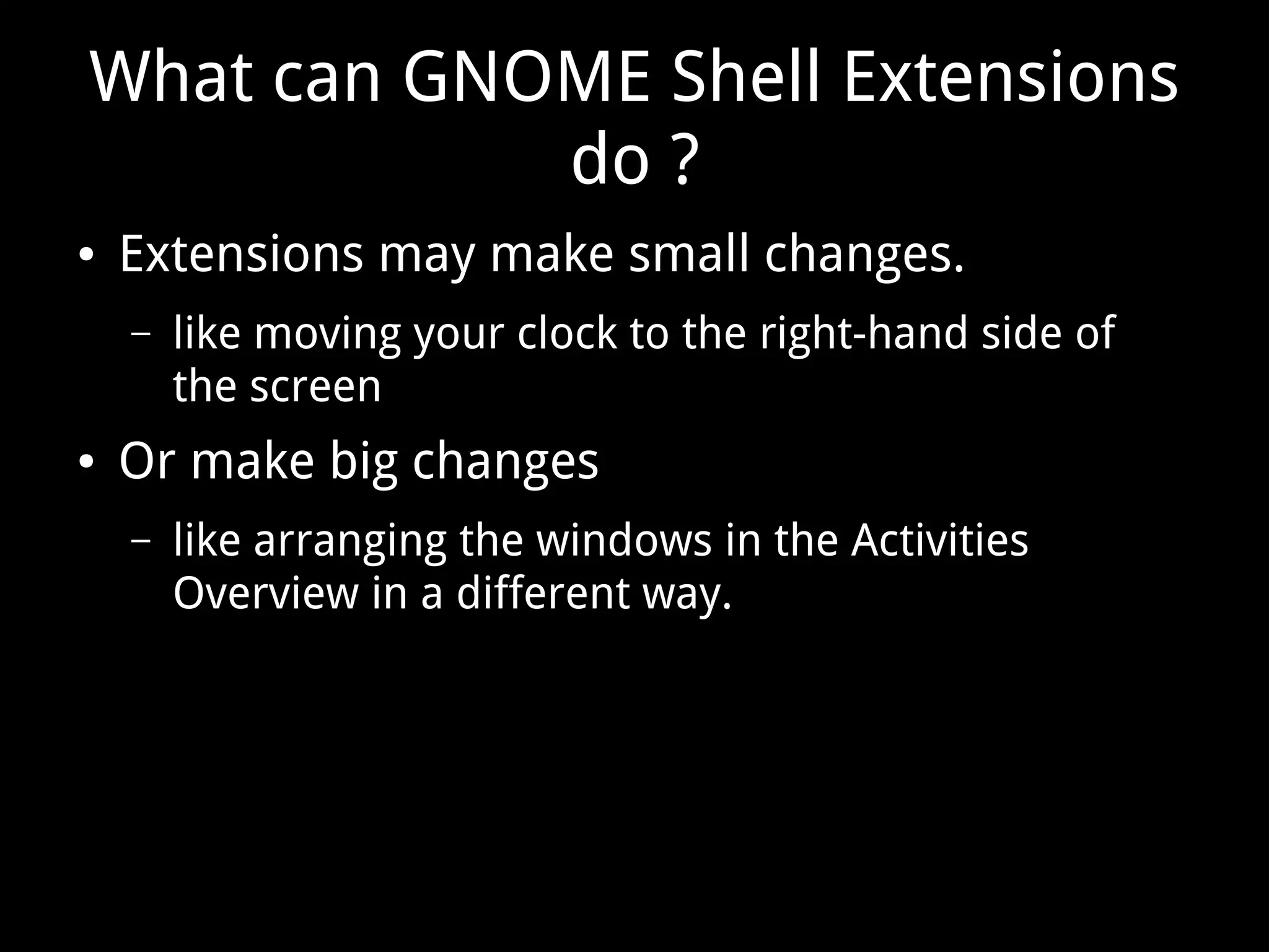 What can GNOME Shell Extensions do ?

• Extensions may make small changes.
  – like moving your clock to the right-hand side of the screen
• Or make big changes
  – like arranging the windows in the Activities Overview in a different way.